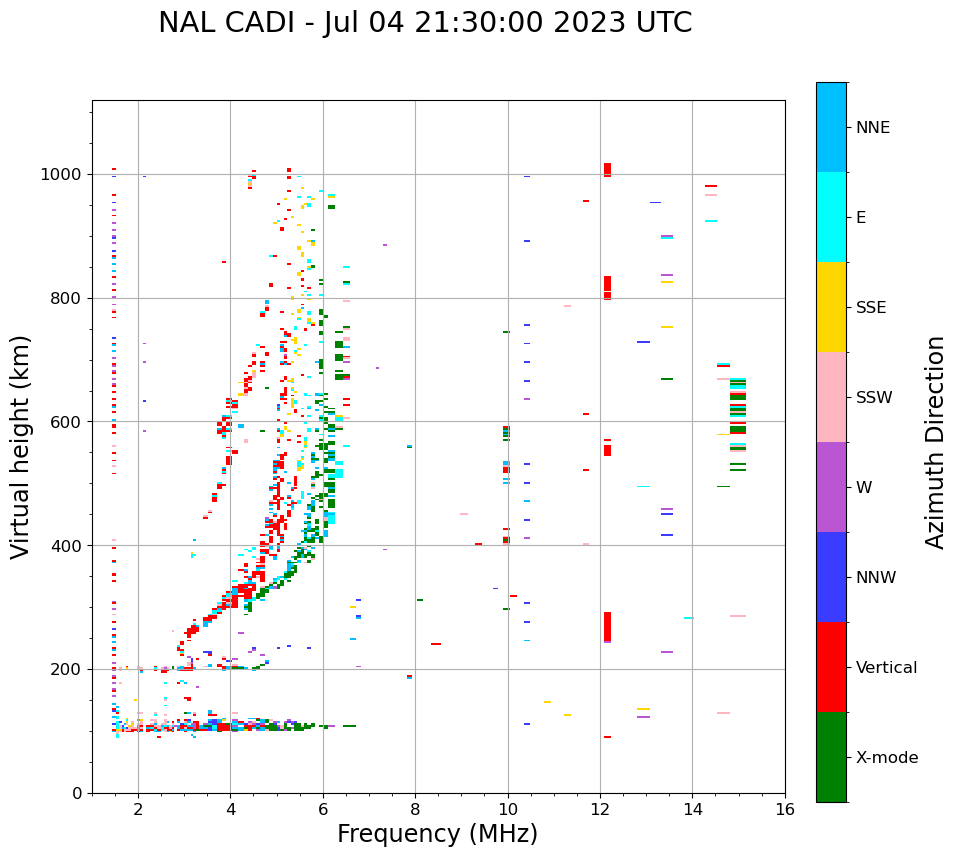 NAL CADI - Jul 04 21:30:00 2023 UTC

Virtual height (km)

1000
800
600
400
200
0

2
4
6
8
10
12
14
16

Frequency (MHz)

NNE
E
SSE
SSW
W
NNW
Vertical
X-mode

Azimuth Direction